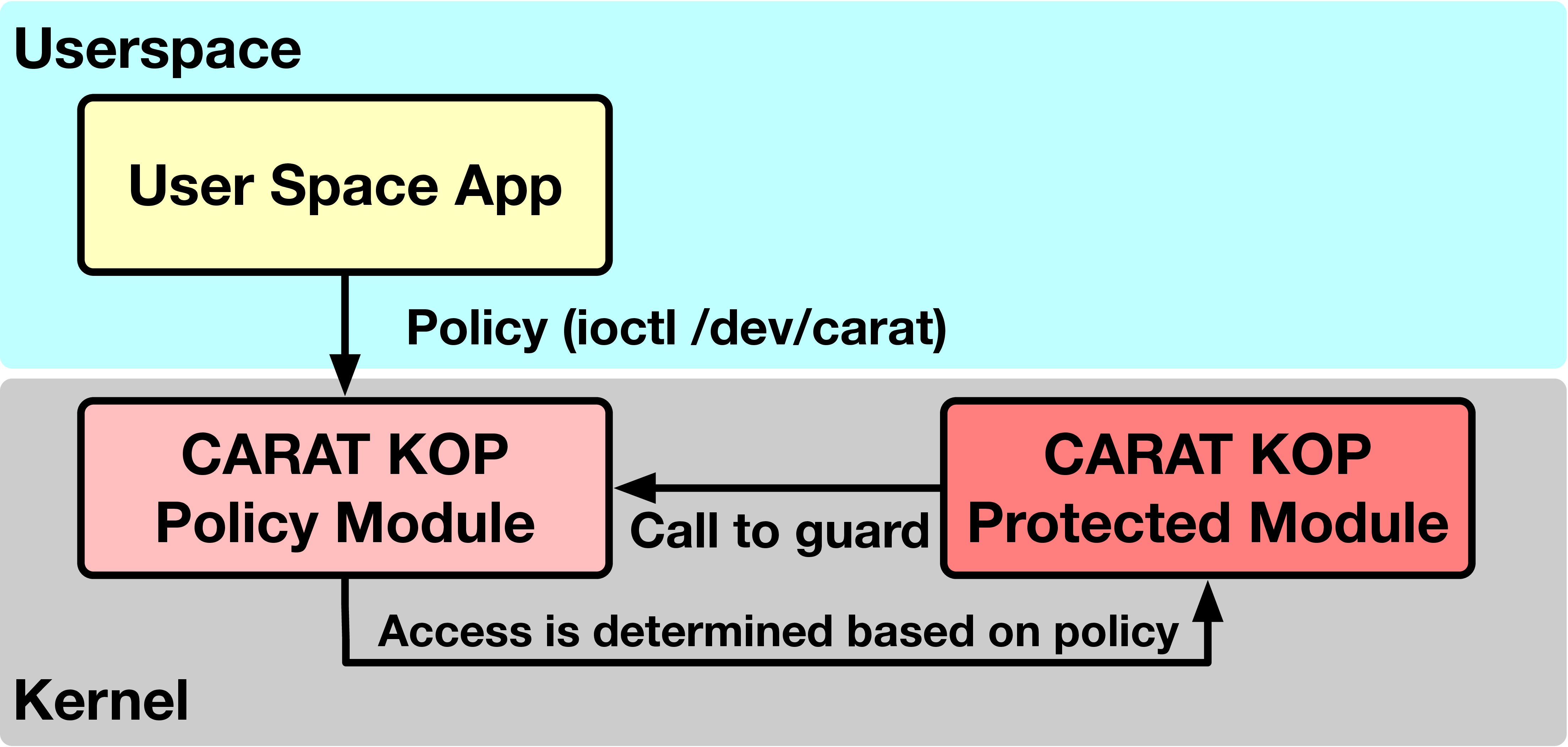 Userspace

User Space App

Policy (ioctl /dev/carat)

CARAT KOP
Policy Module

Call to guard

CARAT KOP
Protected Module

Access is determined based on policy

Kernel